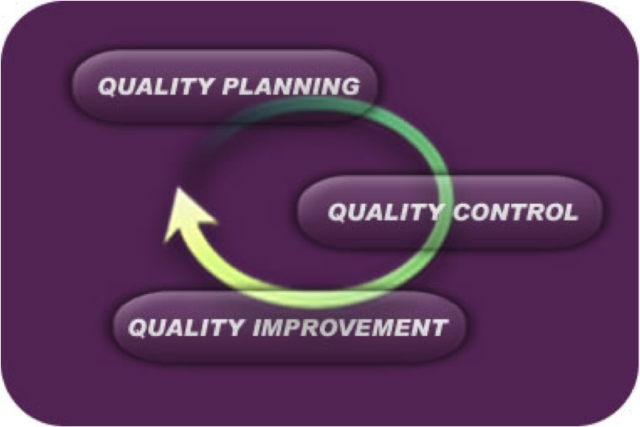 QUALITY PLANNING

QUALITY CONTROL

QUALITY IMPROVEMENT